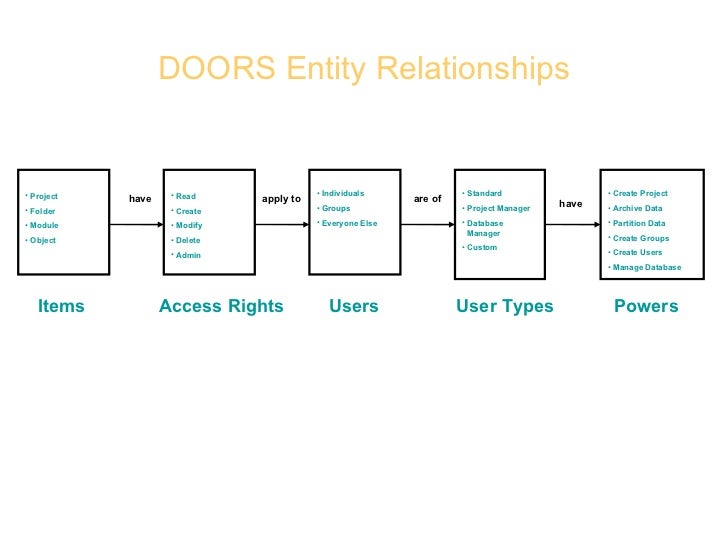 DOORS Entity Relationships

• Project
• Folder
• Module
• Object

have

• Read
• Create
• Modify
• Delete
• Admin

apply to

• Individuals
• Groups
• Everyone Else

are of

• Standard
• Project Manager
• Database Manager
• Custom

have

• Create Project
• Archive Data
• Partition Data
• Create Groups
• Create Users
• Manage Database

Items

Access Rights

Users

User Types

Powers